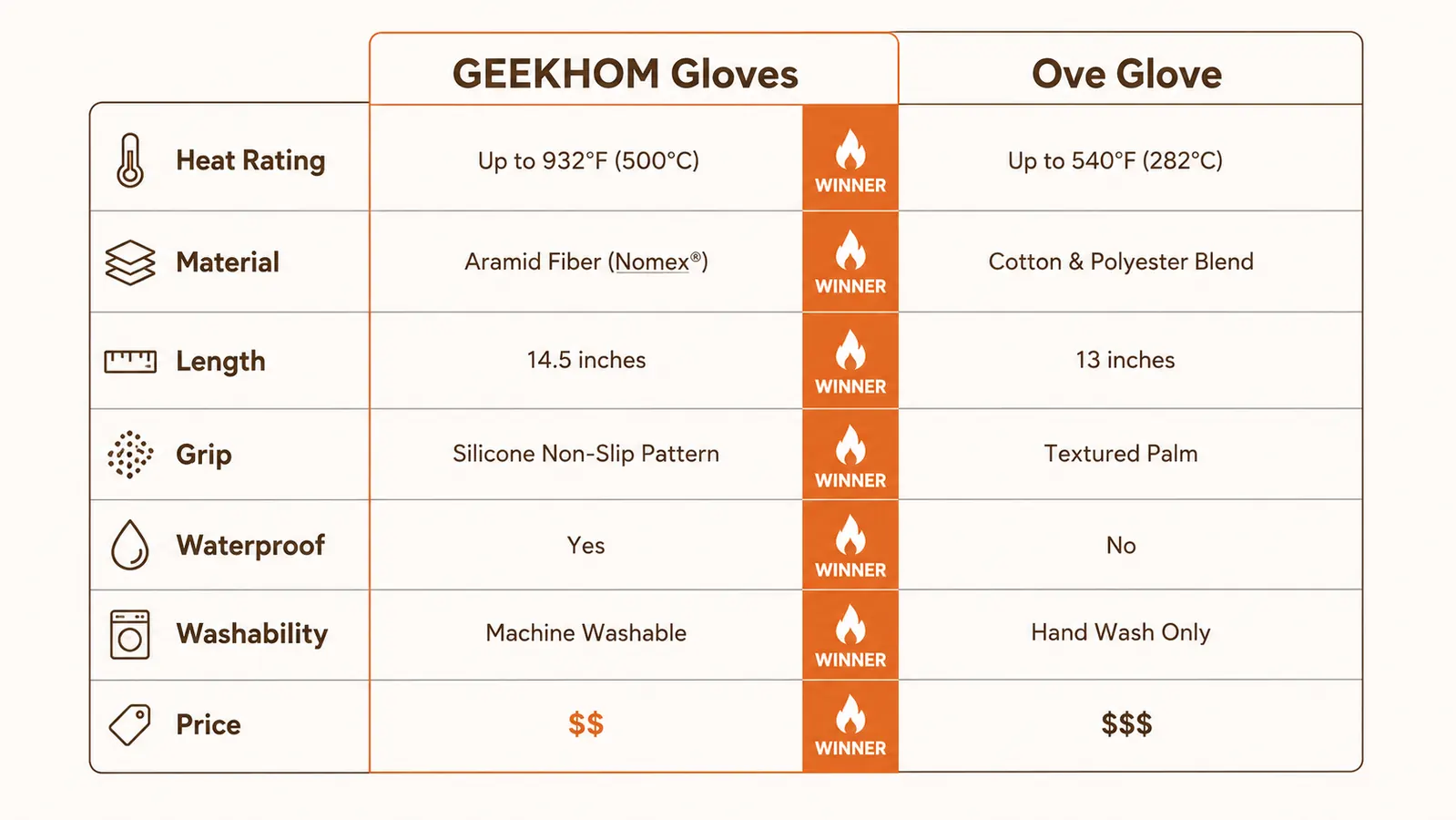 |  | GEEKHOM Gloves |  | Ove Glove |
|---|---|---|---|
| Heat Rating | Up to 932°F (500°C) | WINNER | Up to 540°F (282°C) |
| Material | Aramid Fiber (Nomex®) | WINNER | Cotton & Polyester Blend |
| Length | 14.5 inches | WINNER | 13 inches |
| Grip | Silicone Non-Slip Pattern | WINNER | Textured Palm |
| Waterproof | Yes | WINNER | No |
| Washability | Machine Washable | WINNER | Hand Wash Only |
| Price | \$\$ | WINNER | \$\$\$ |